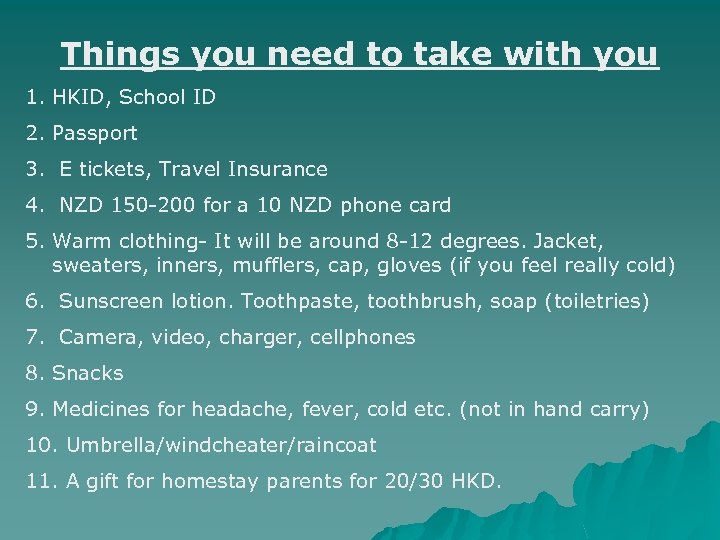 Things you need to take with you

1. HKID, School ID
2. Passport
3. E tickets, Travel Insurance
4. NZD 150-200 for a 10 NZD phone card
5. Warm clothing- It will be around 8-12 degrees. Jacket, sweaters, inners, mufflers, cap, gloves (if you feel really cold)
6. Sunscreen lotion. Toothpaste, toothbrush, soap (toiletries)
7. Camera, video, charger, cellphones
8. Snacks
9. Medicines for headache, fever, cold etc. (not in hand carry)
10. Umbrella/windcheater/raincoat
11. A gift for homestay parents for 20/30 HKD.